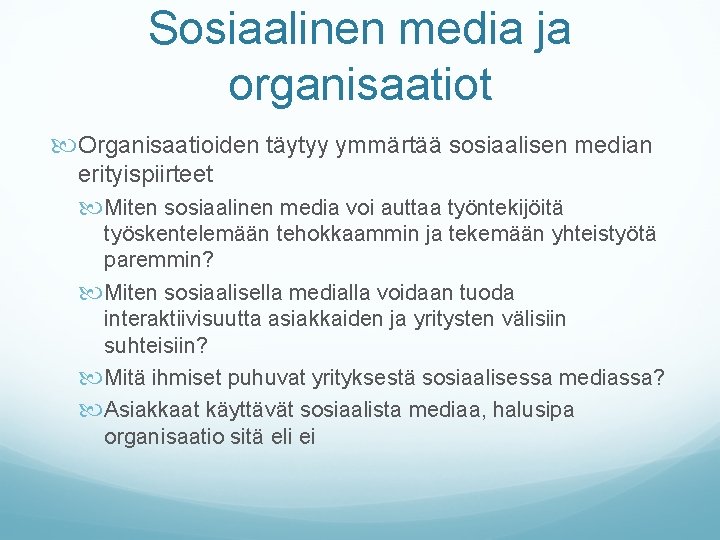 Sosiaalinen media ja organisaatiot

Organisaatioiden täytyy ymmärtää sosiaalisen median erityispiirteet

Miten sosiaalinen media voi auttaa työntekijöitä työskentelemään tehokkaammin ja tekemään yhteistyötä paremmin?

Miten sosiaalisella medialla voidaan tuoda interaktiivisuutta asiakkaiden ja yritysten välisiin suhteisiin?

Mitä ihmiset puhuvat yrityksestä sosiaalisessa mediassa?

Asiakkaat käyttävät sosiaalista mediaa, halusipa organisaatio sitä eli ei